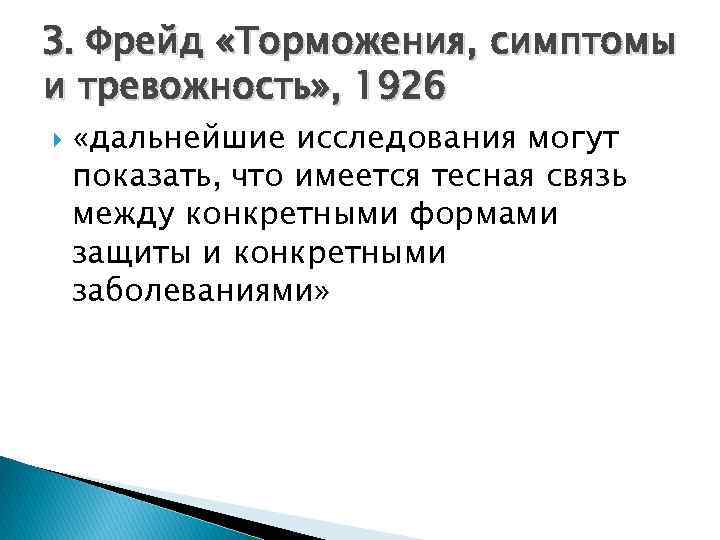 З. Фрейд «Торможения, симптомы и тревожность», 1926

«дальнейшие исследования могут показать, что имеется тесная связь между конкретными формами защиты и конкретными заболеваниями»